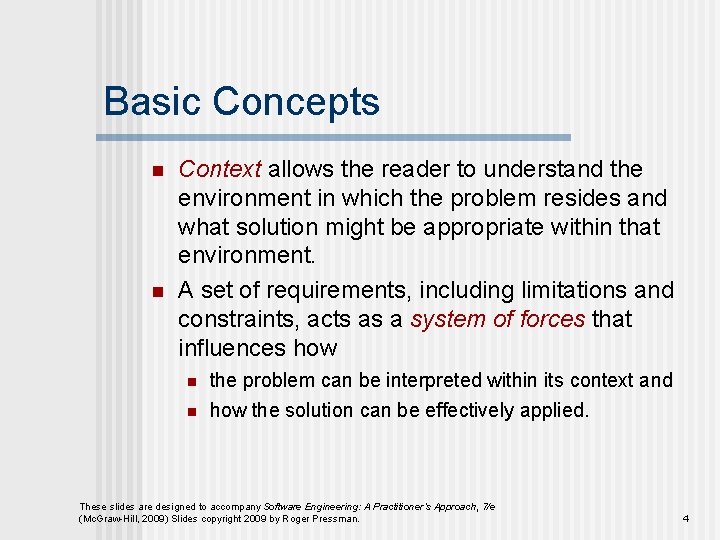 Basic Concepts

Context allows the reader to understand the environment in which the problem resides and what solution might be appropriate within that environment.

A set of requirements, including limitations and constraints, acts as a system of forces that influences how

the problem can be interpreted within its context and

how the solution can be effectively applied.

These slides are designed to accompany Software Engineering: A Practitioner's Approach, 7/e (McGraw-Hill, 2009) Slides copyright 2009 by Roger Pressman.

4